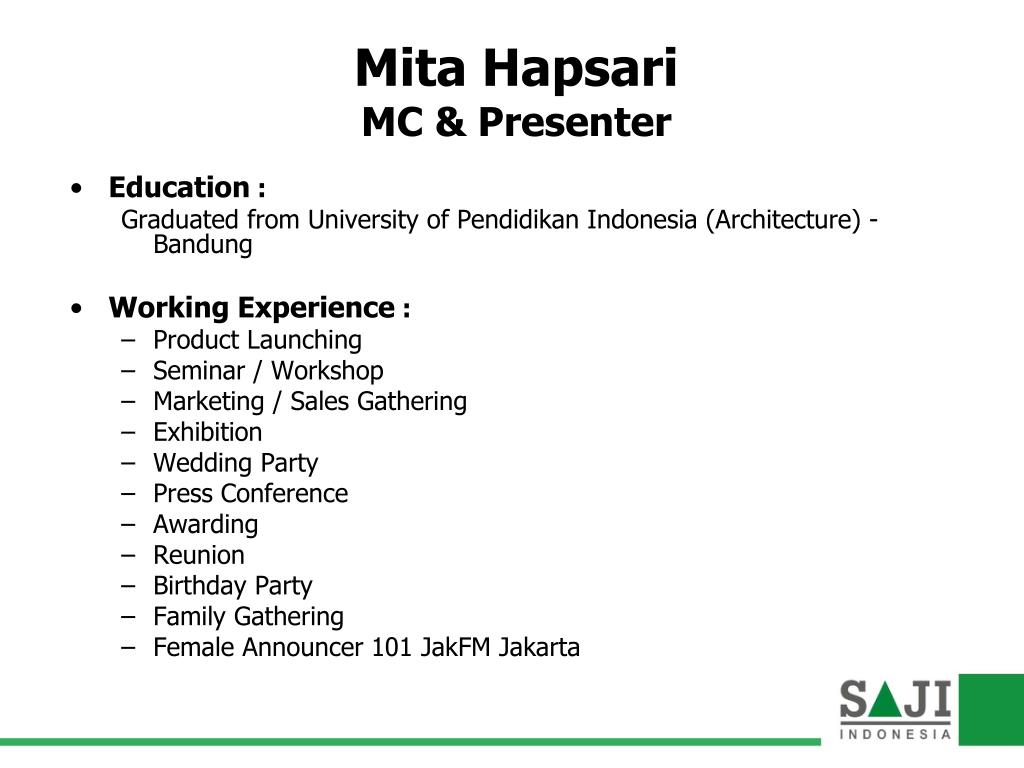 Mita Hapsari
MC & Presenter

• Education :
Graduated from University of Pendidikan Indonesia (Architecture) - Bandung

• Working Experience :
– Product Launching
– Seminar / Workshop
– Marketing / Sales Gathering
– Exhibition
– Wedding Party
– Press Conference
– Awarding
– Reunion
– Birthday Party
– Family Gathering
– Female Announcer 101 JakFM Jakarta

SAJI
INDONESIA